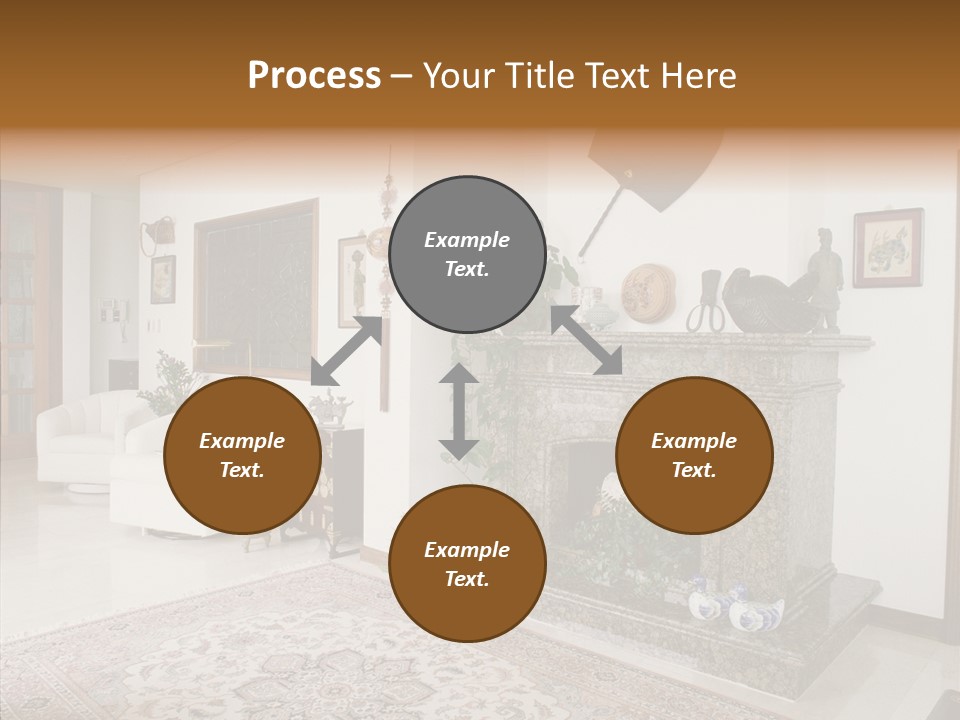 Process – Your Title Text Here

Example Text.

Example Text.

Example Text.

Example Text.